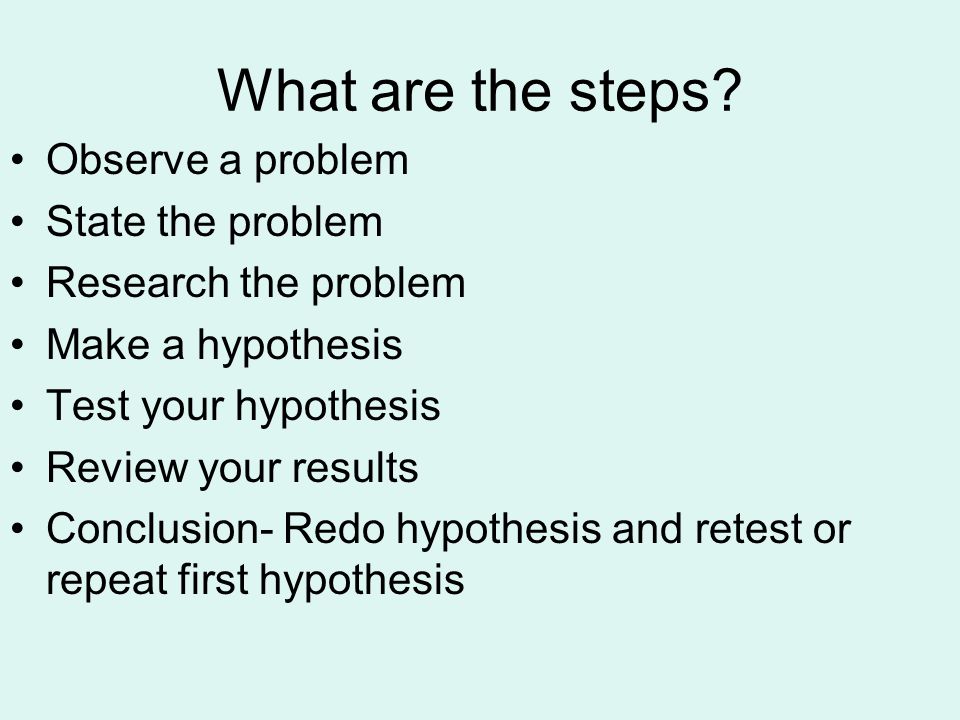 What are the steps?

• Observe a problem
• State the problem
• Research the problem
• Make a hypothesis
• Test your hypothesis
• Review your results
• Conclusion- Redo hypothesis and retest or repeat first hypothesis